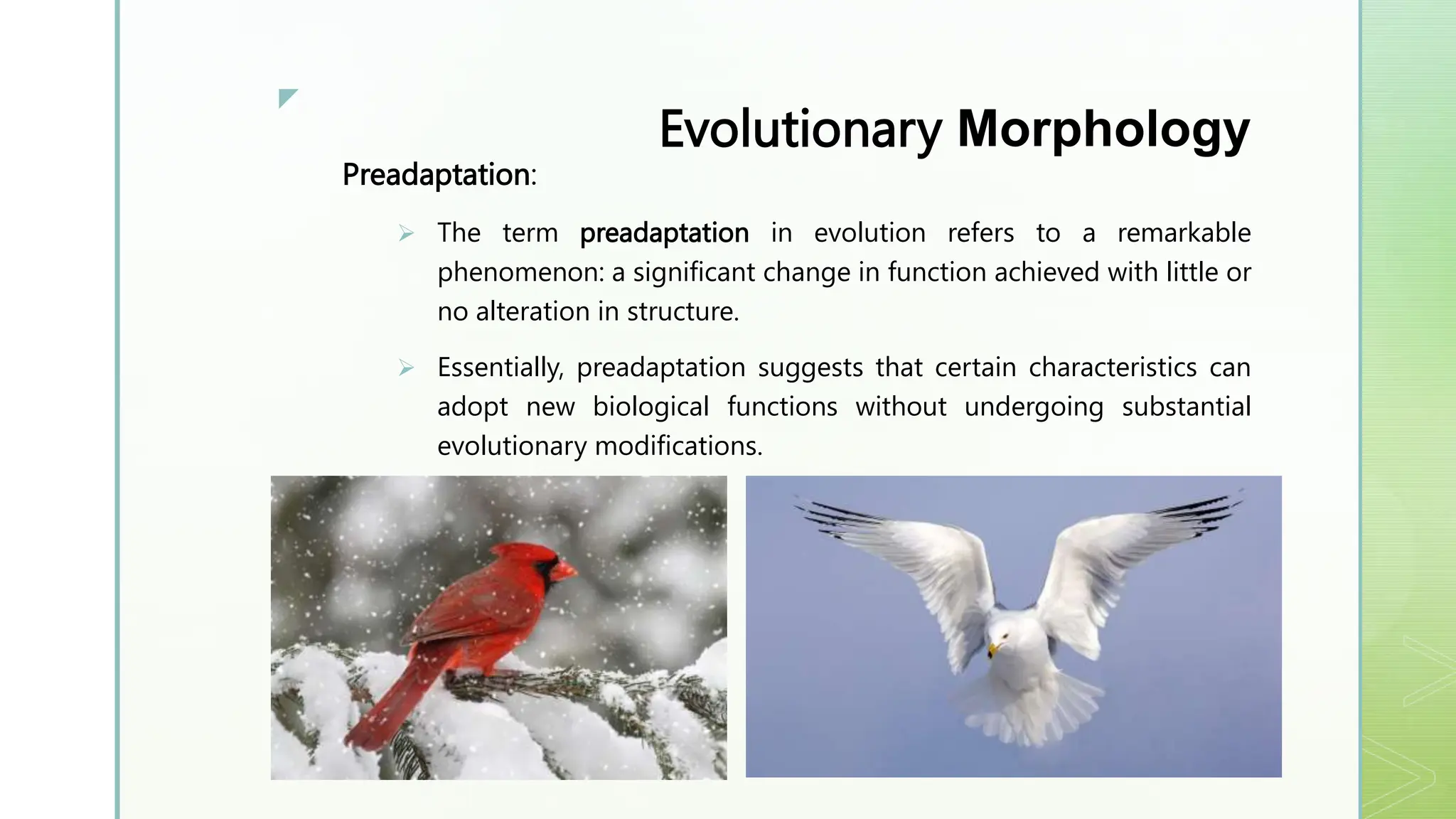 Evolutionary Morphology

Preadaptation:

➢ The term preadaptation in evolution refers to a remarkable phenomenon: a significant change in function achieved with little or no alteration in structure.

➢ Essentially, preadaptation suggests that certain characteristics can adopt new biological functions without undergoing substantial evolutionary modifications.